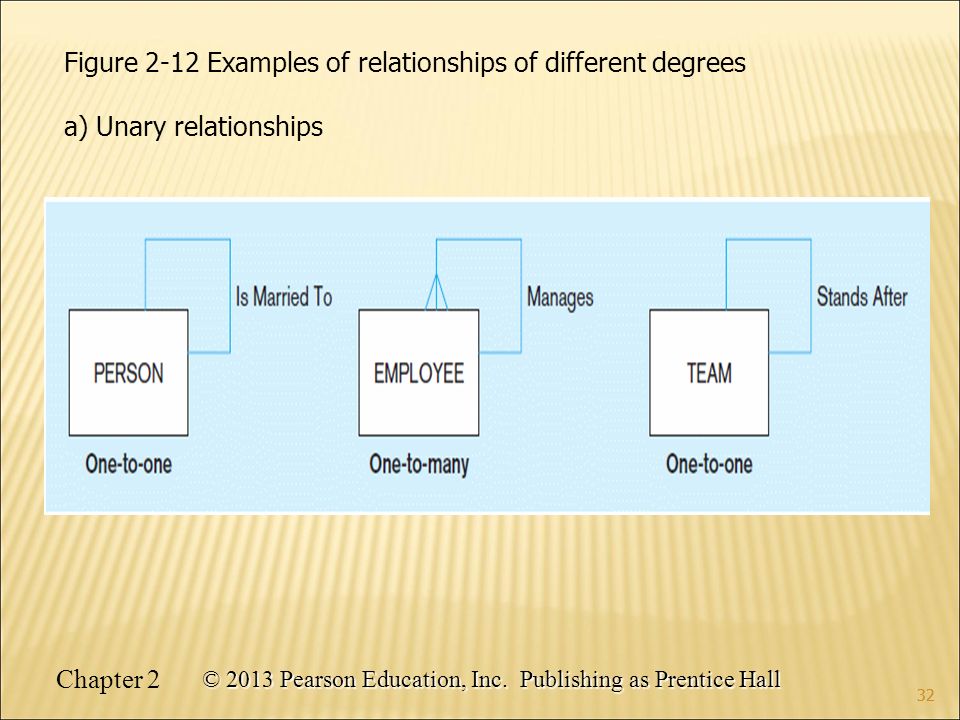 Figure 2-12 Examples of relationships of different degrees

a) Unary relationships

Is Married To

PERSON

One-to-one

Manages

EMPLOYEE

One-to-many

Stands After

TEAM

One-to-one

Chapter 2 © 2013 Pearson Education, Inc. Publishing as Prentice Hall

32